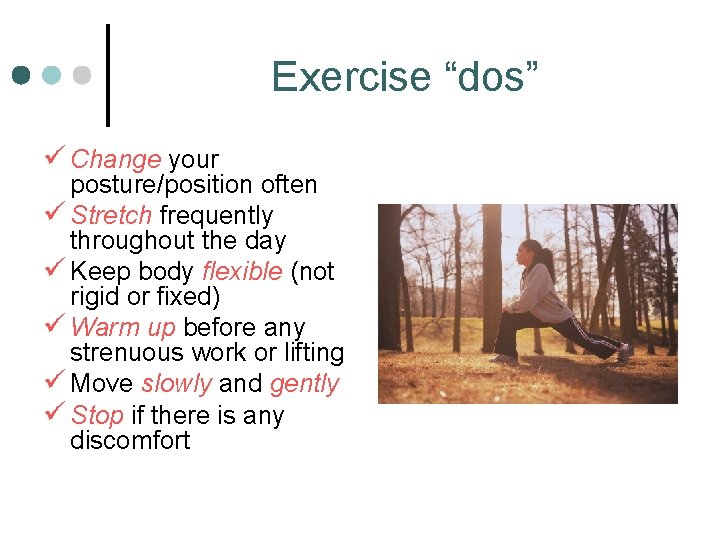 Exercise “dos”

✓ Change your posture/position often
✓ Stretch frequently throughout the day
✓ Keep body flexible (not rigid or fixed)
✓ Warm up before any strenuous work or lifting
✓ Move slowly and gently
✓ Stop if there is any discomfort